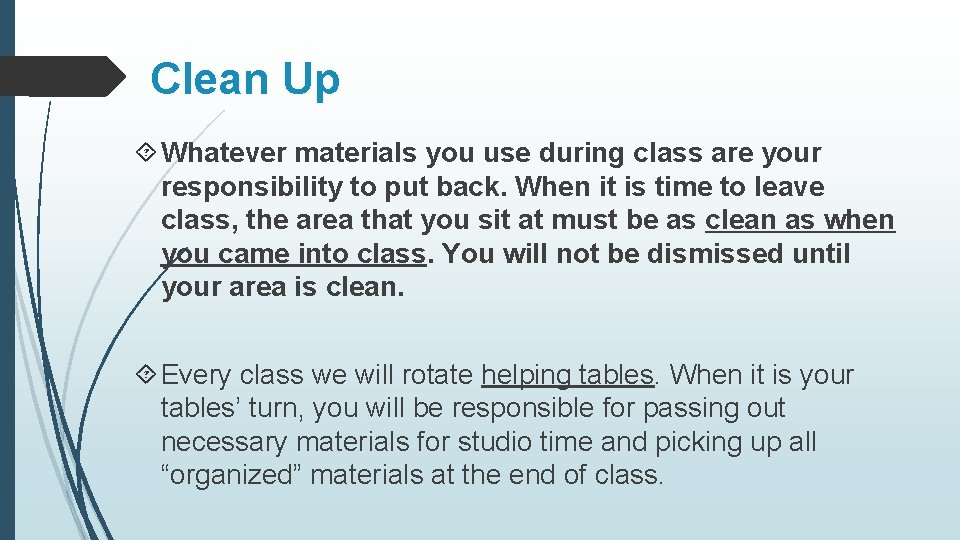 Clean Up

Whatever materials you use during class are your responsibility to put back. When it is time to leave class, the area that you sit at must be as clean as when you came into class. You will not be dismissed until your area is clean.

Every class we will rotate helping tables. When it is your tables’ turn, you will be responsible for passing out necessary materials for studio time and picking up all “organized” materials at the end of class.